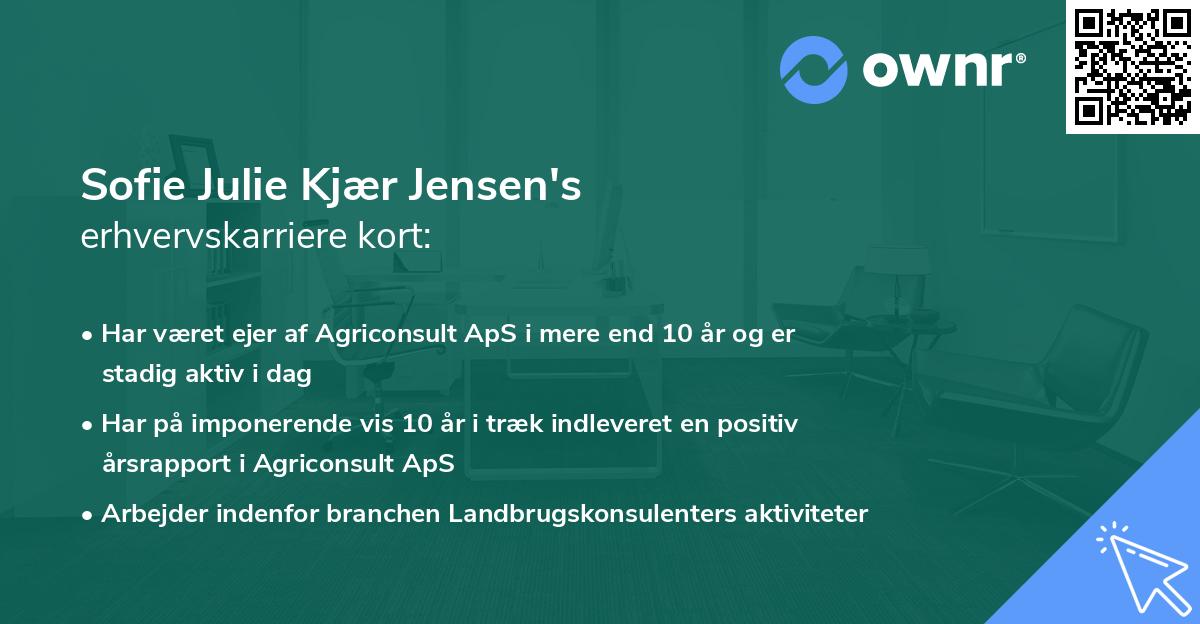 ownr®

Sofie Julie Kjær Jensen's
erhvervskarriere kort:

• Har været ejer af Agriconsult ApS i mere end 10 år og er stadig aktiv i dag

• Har på imponerende vis 10 år i træk indleveret en positiv årsrapport i Agriconsult ApS

• Arbejder indenfor branchen Landbrugskonsulenters aktiviteter